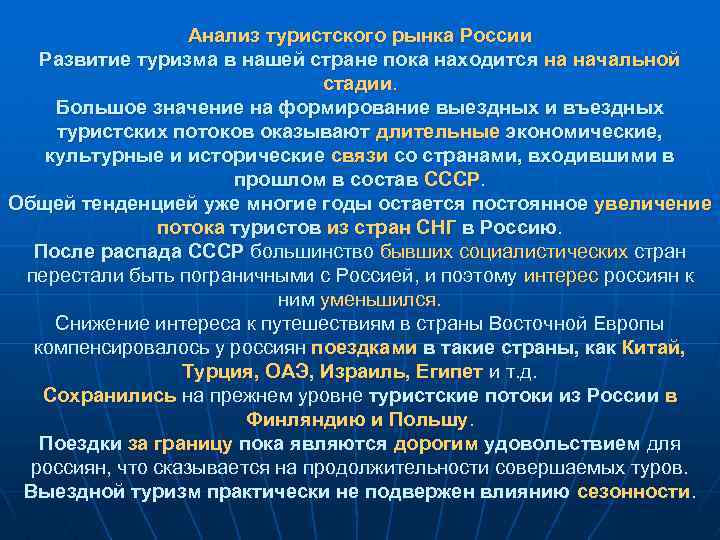 Анализ туристского рынка России
Развитие туризма в нашей стране пока находится на начальной стадии.
Большое значение на формирование выездных и въездных туристских потоков оказывают длительные экономические, культурные и исторические связи со странами, входившими в прошлом в состав СССР.
Общей тенденцией уже многие годы остается постоянное увеличение потока туристов из стран СНГ в Россию.
После распада СССР большинство бывших социалистических стран перестали быть пограничными с Россией, и поэтому интерес россиян к ним уменьшился.
Снижение интереса к путешествиям в страны Восточной Европы компенсировалось у россиян поездками в такие страны, как Китай, Турция, ОАЭ, Израиль, Египет и т.д.
Сохранились на прежнем уровне туристские потоки из России в Финляндию и Польшу.
Поездки за границу пока являются дорогим удовольствием для россиян, что сказывается на продолжительности совершаемых туров.
Выездной туризм практически не подвержен влиянию сезонности.